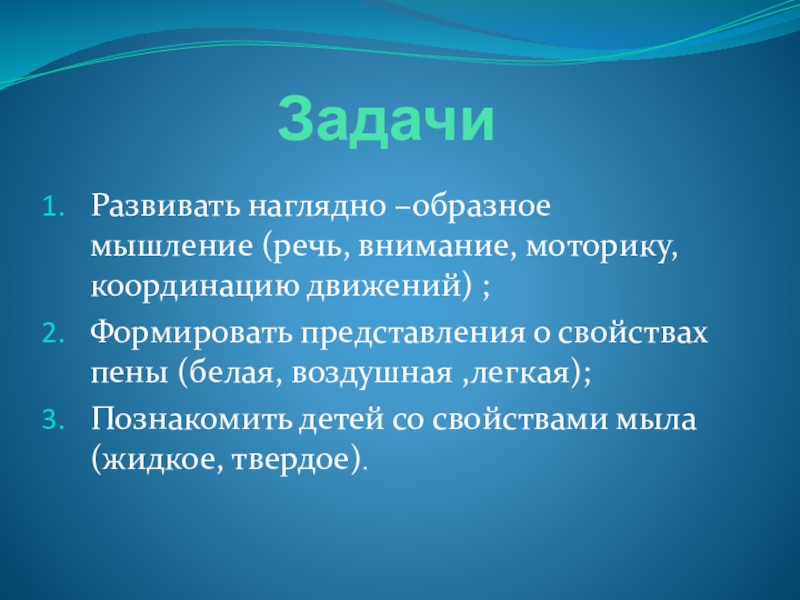 Задачи

1. Развивать наглядно –образное мышление (речь, внимание, моторику, координацию движений) ;
2. Формировать представления о свойствах пены (белая, воздушная ,легкая);
3. Познакомить детей со свойствами мыла (жидкое, твердое).